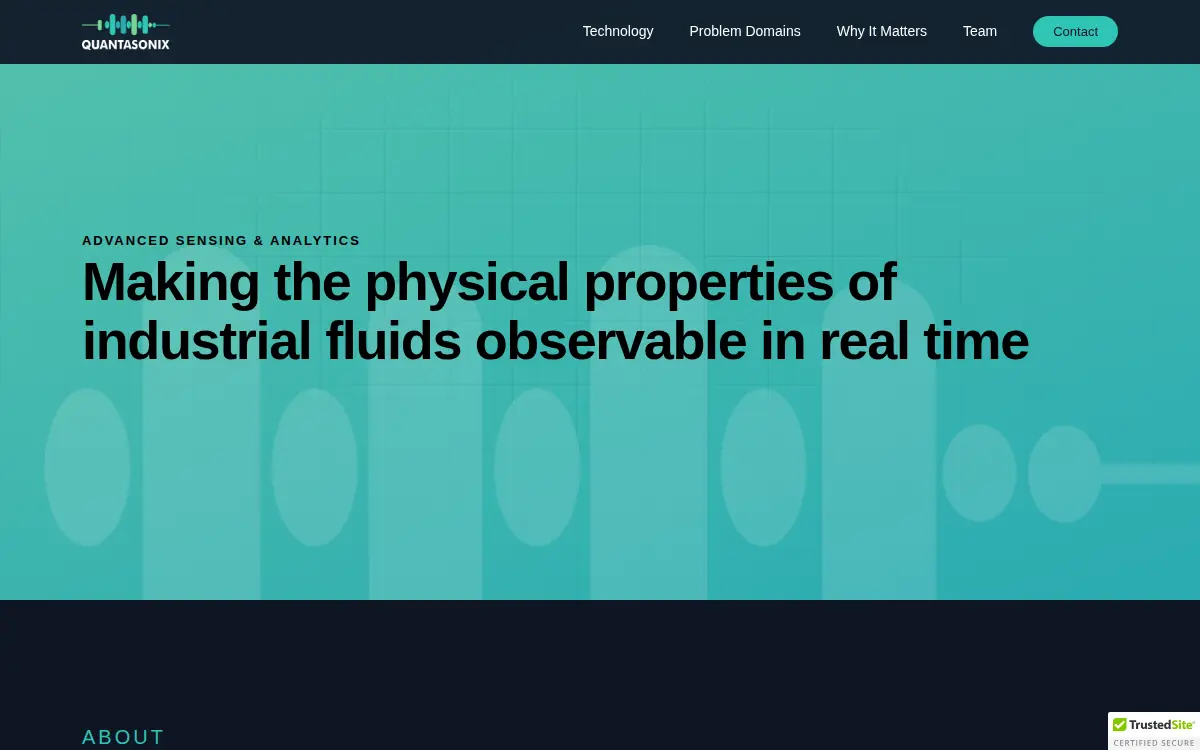 QUANTASONIX

Technology Problem Domains Why It Matters Team Contact

ADVANCED SENSING & ANALYTICS

Making the physical properties of industrial fluids observable in real time

ABOUT

TrustedSite
CERTIFIED SECURE